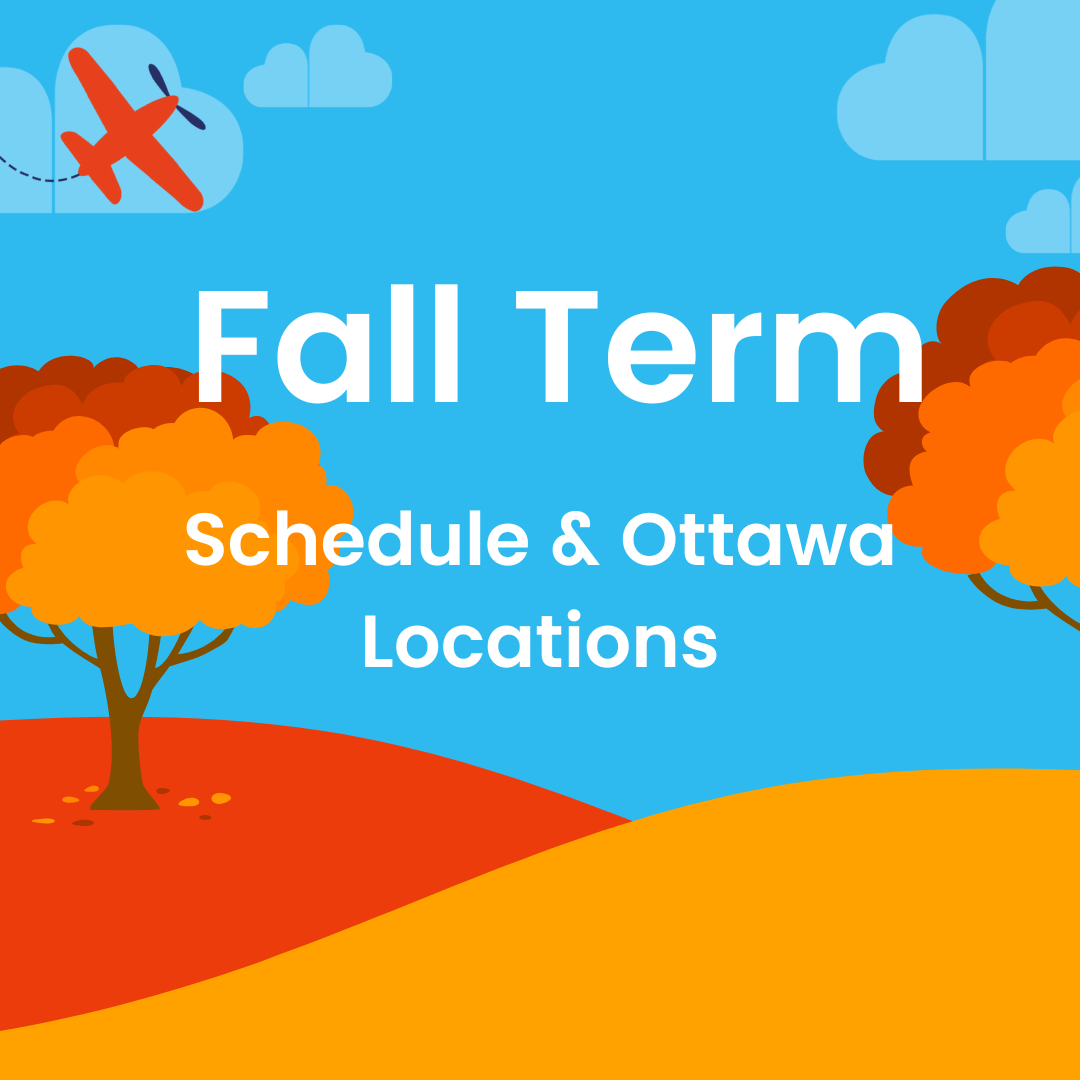 Fall Term

Schedule & Ottawa Locations